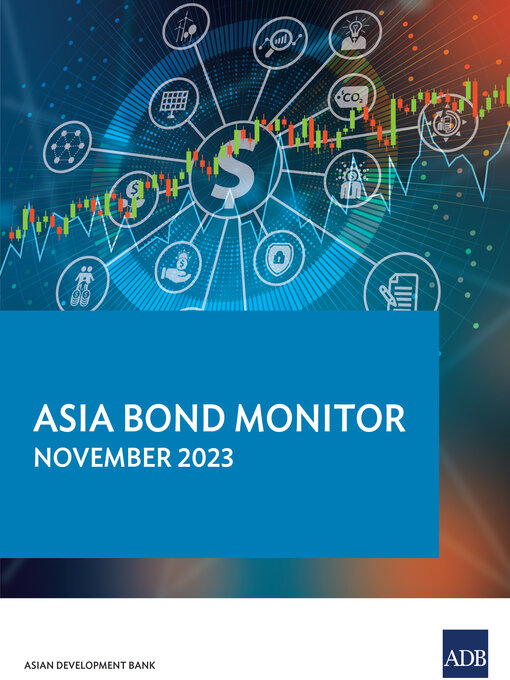 $CO_2$

$

ASIA BOND MONITOR
NOVEMBER 2023

ASIAN DEVELOPMENT BANK

ADB